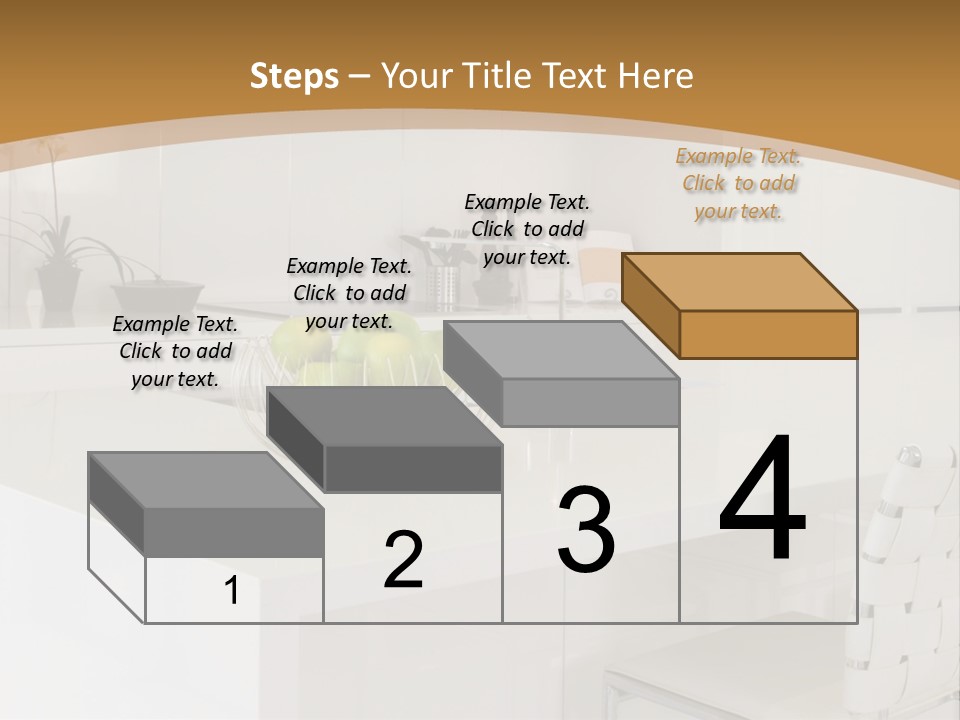 Steps – Your Title Text Here

Example Text. Click to add your text.

Example Text. Click to add your text.

Example Text. Click to add your text.

Example Text. Click to add your text.

1

2

3

4